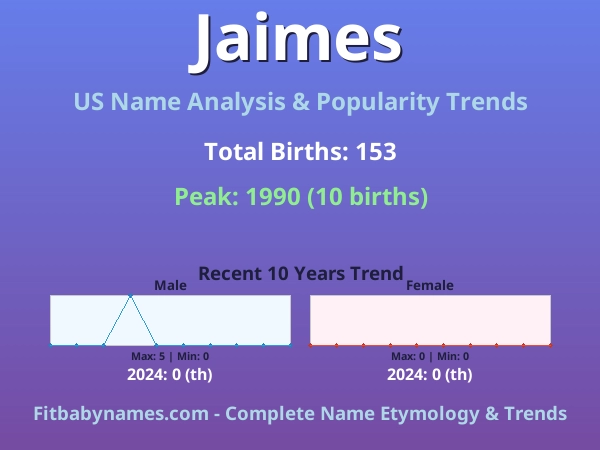 Jaimes

US Name Analysis & Popularity Trends

Total Births: 153

Peak: 1990 (10 births)

Recent 10 Years Trend

Male

Max: 5 | Min: 0

2024: 0 (th)

Female

Max: 0 | Min: 0

2024: 0 (th)

Fitbabynames.com - Complete Name Etymology & Trends